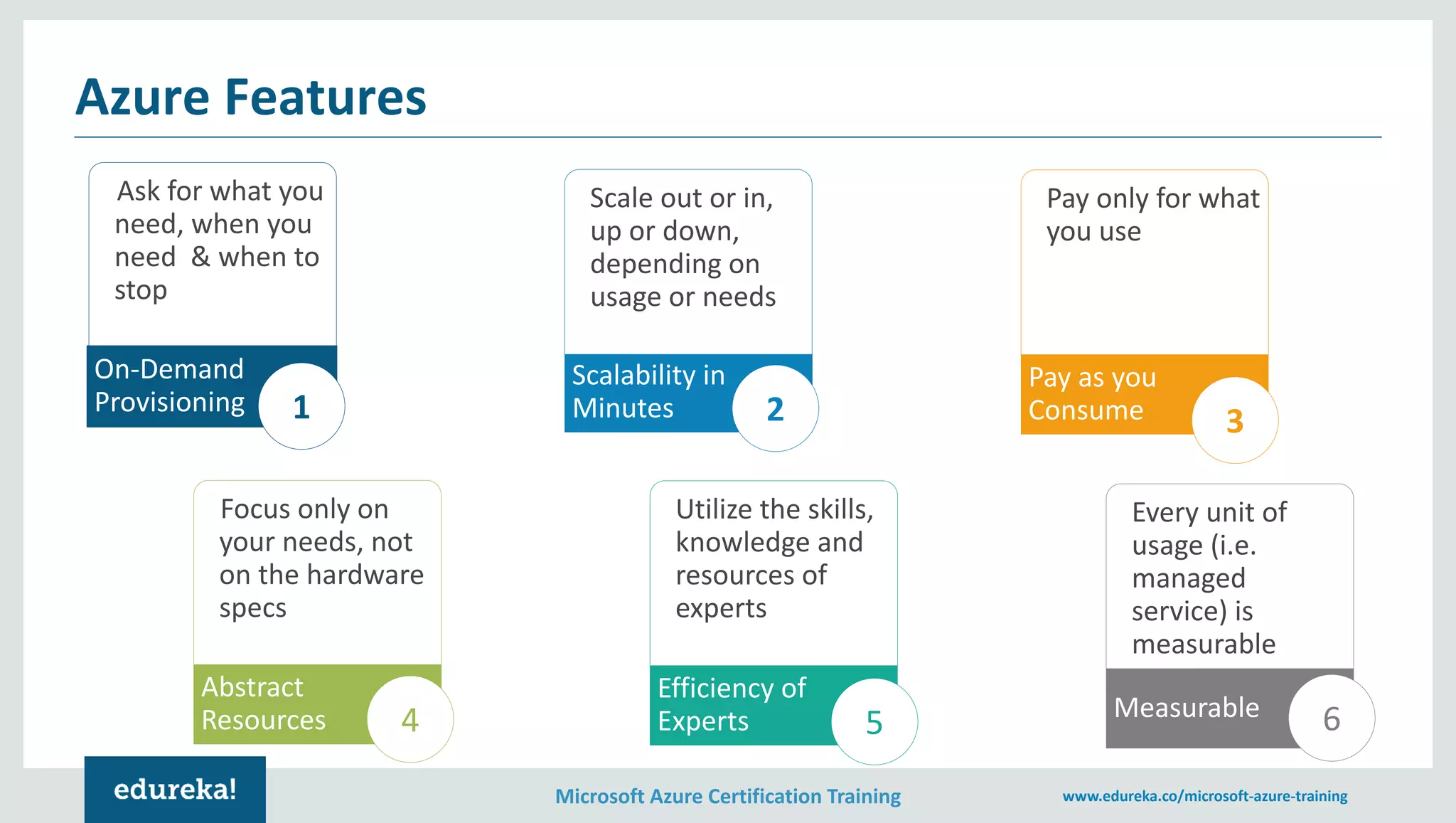 Azure Features

Ask for what you need, when you need & when to stop

On-Demand Provisioning

1

Scale out or in, up or down, depending on usage or needs

Scalability in Minutes

2

Pay only for what you use

Pay as you Consume

3

Focus only on your needs, not on the hardware specs

Abstract Resources

4

Utilize the skills, knowledge and resources of experts

Efficiency of Experts

5

Every unit of usage (i.e. managed service) is measurable

Measurable

6

edureka!

Microsoft Azure Certification Training

www.edureka.co/microsoft-azure-training